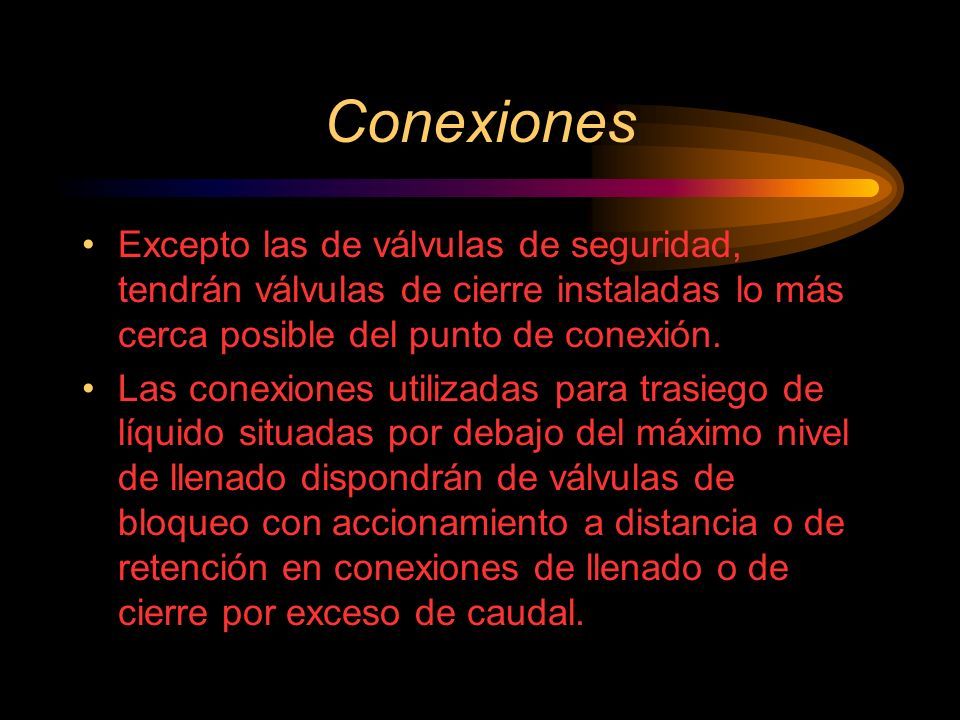 Conexiones

• Excepto las de válvulas de seguridad, tendrán válvulas de cierre instaladas lo más cerca posible del punto de conexión.

• Las conexiones utilizadas para trasiego de líquido situadas por debajo del máximo nivel de llenado dispondrán de válvulas de bloqueo con accionamiento a distancia o de retención en conexiones de llenado o de cierre por exceso de caudal.